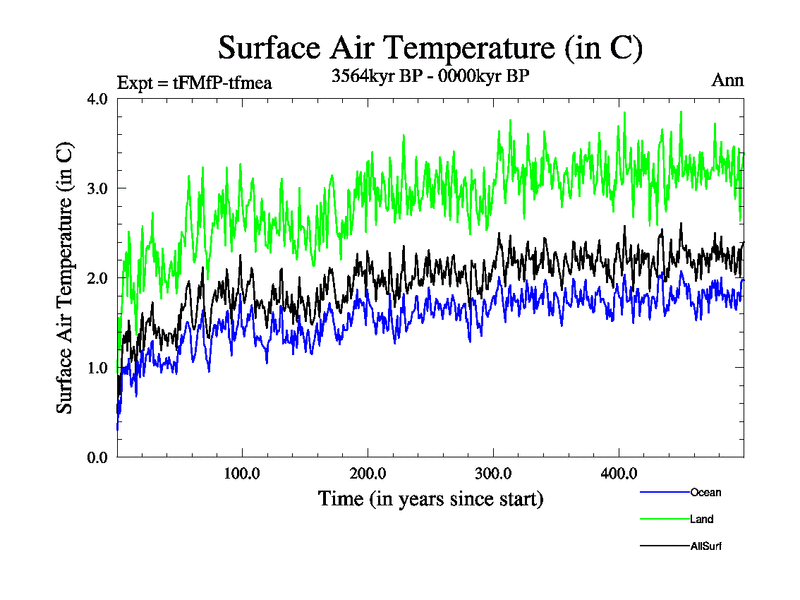 Surface Air Temperature (in C)

Expt = tFMfP-tfmea

3564kyr BP - 0000kyr BP

Ann

Surface Air Temperature (in C)

4.0
3.0
2.0
1.0
0.0

100.0
200.0
300.0
400.0

Time (in years since start)

Ocean
Land
AllSurf